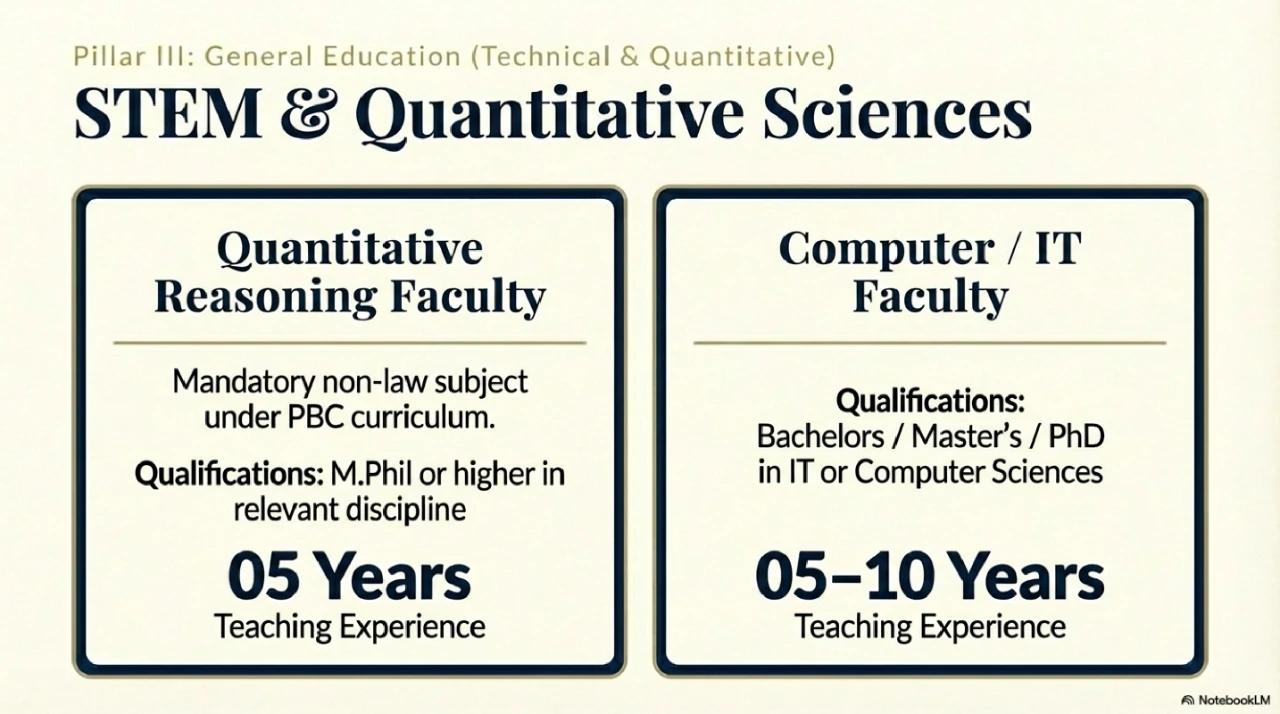 Pillar III: General Education (Technical & Quantitative)

STEM & Quantitative Sciences

Quantitative Reasoning Faculty

Mandatory non-law subject under PBC curriculum.

Qualifications: M.Phil or higher in relevant discipline

05 Years

Teaching Experience

Computer / IT Faculty

Qualifications: Bachelors / Master's / PhD in IT or Computer Sciences

05–10 Years

Teaching Experience

NotebookLM